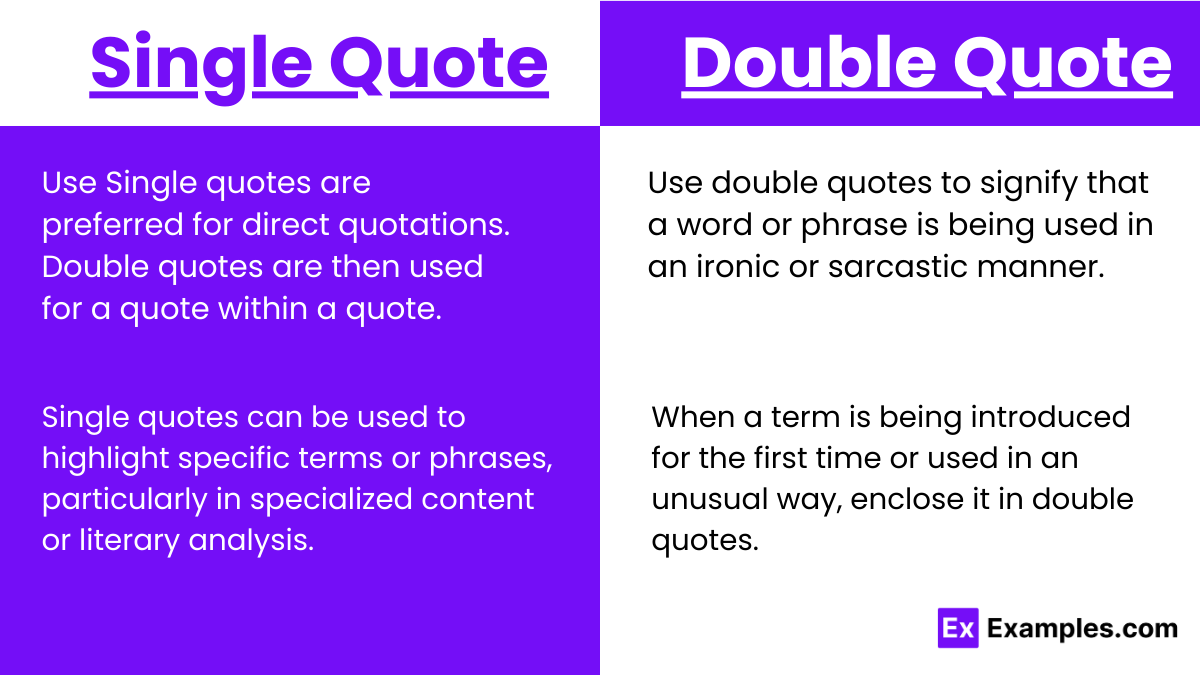 Single Quote

Use Single quotes are preferred for direct quotations. Double quotes are then used for a quote within a quote.

Single quotes can be used to highlight specific terms or phrases, particularly in specialized content or literary analysis.

Double Quote

Use double quotes to signify that a word or phrase is being used in an ironic or sarcastic manner.

When a term is being introduced for the first time or used in an unusual way, enclose it in double quotes.

Ex Examples.com